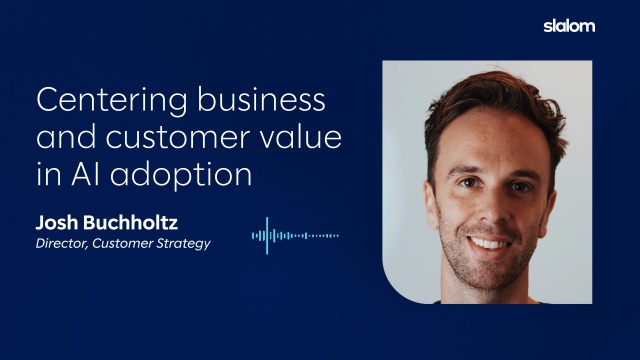 slalom

Centering business and customer value in AI adoption

Josh Buchholtz
Director, Customer Strategy